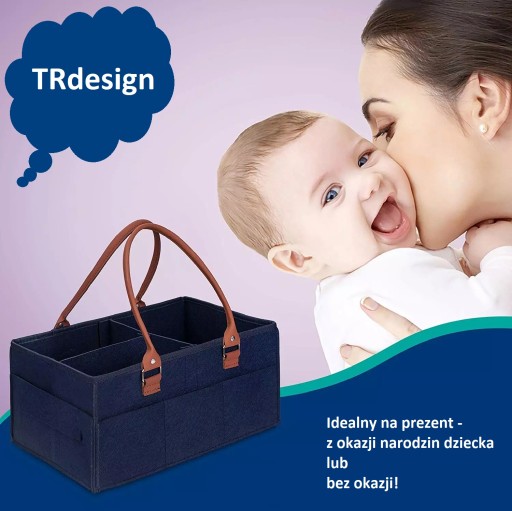 TRdesign

Idealny na prezent -
z okazji narodzin dziecka
lub
bez okazji!